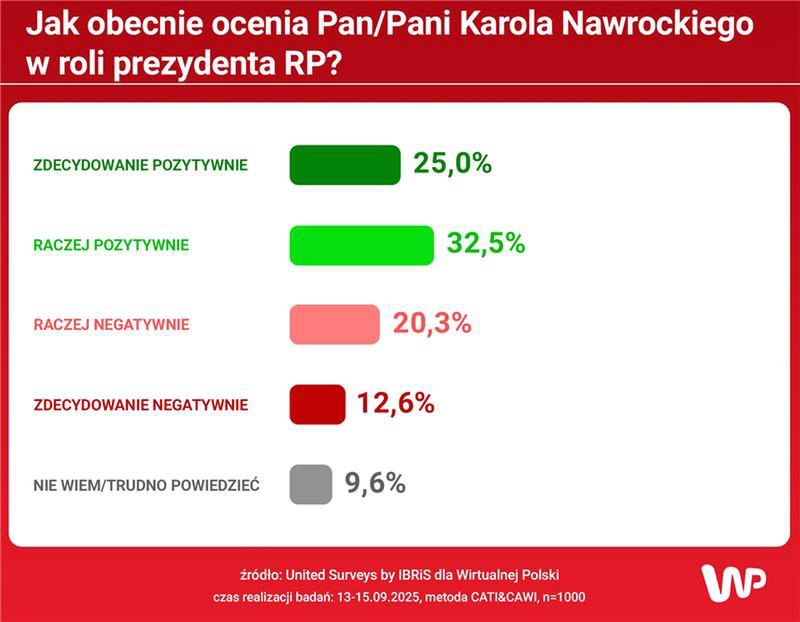 Jak obecnie ocenia Pan/Pani Karola Nawrockiego w roli prezydenta RP?

ZDECYDOWANIE POZYTYWNIE 25,0%

RACZEJ POZYTYWNIE 32,5%

RACZEJ NEGATYWNIE 20,3%

ZDECYDOWANIE NEGATYWNIE 12,6%

NIE WIEM/TRUDNO POWIEDZIEĆ 9,6%

źródło: United Surveys by IBRiS dla Wirtualnej Polski

czas realizacji badań: 13-15.09.2025, metoda CATI&CAWI, n=1000

WP